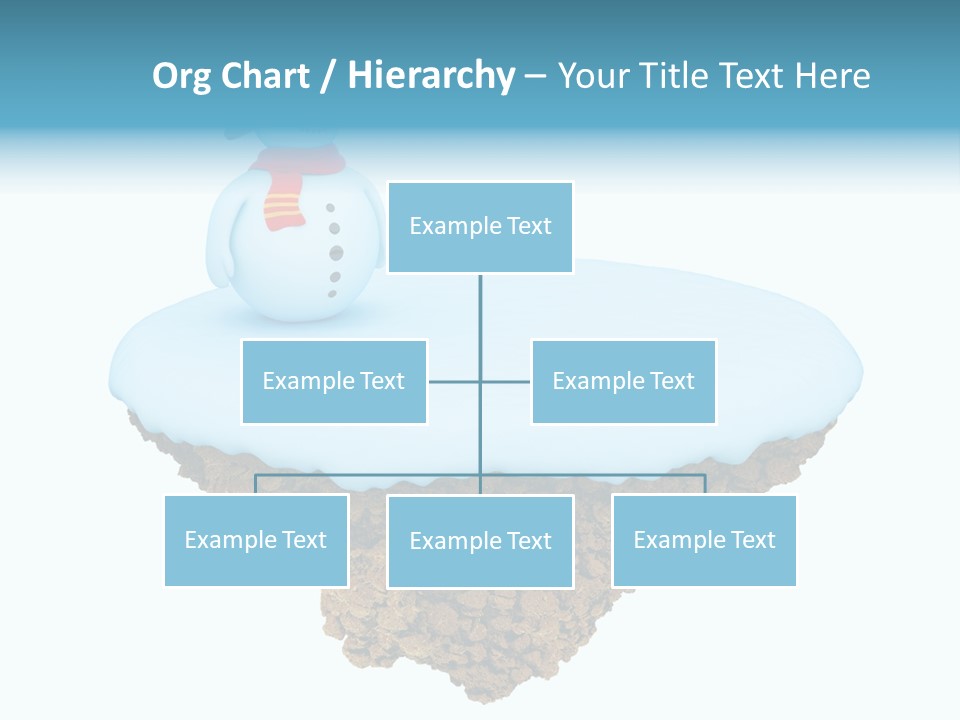 Org Chart / Hierarchy – Your Title Text Here

Example Text

Example Text

Example Text

Example Text

Example Text

Example Text